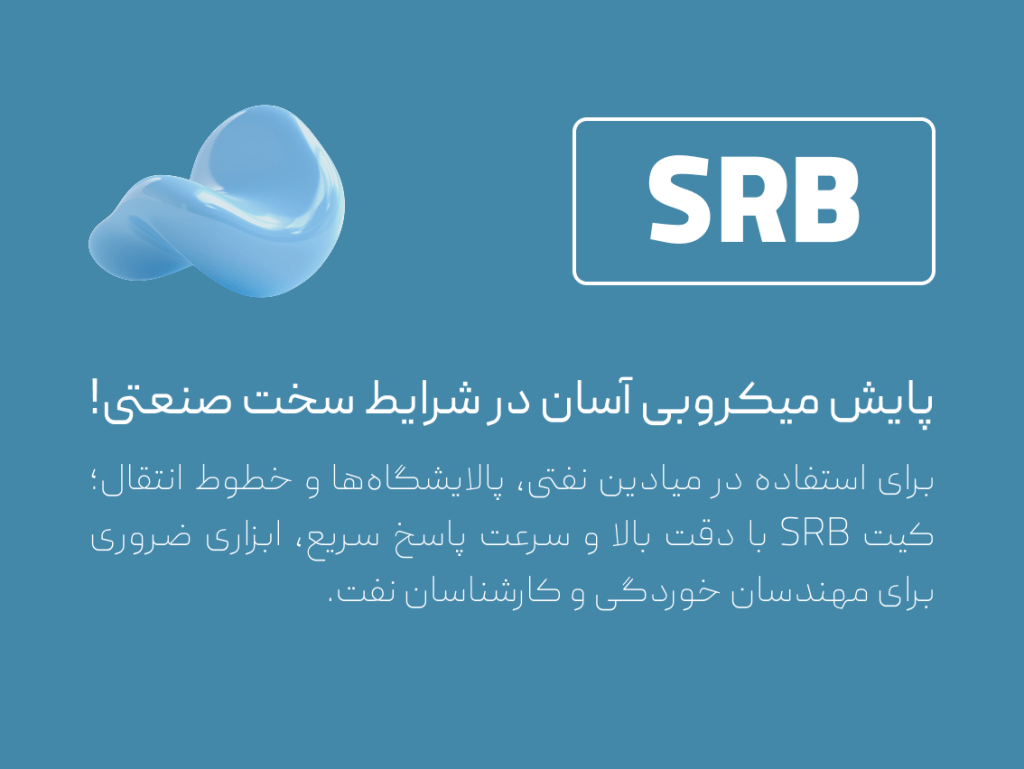 SRB

پایش میکروبی آسان در شرایط سخت صنعتی!

برای استفاده در میادین نفتی، پالایشگاه‌ها و خطوط انتقال؛ کیت SRB با دقت بالا و سرعت پاسخ سریع، ابزاری ضروری برای مهندسان خوردگی و کارشناسان نفت.